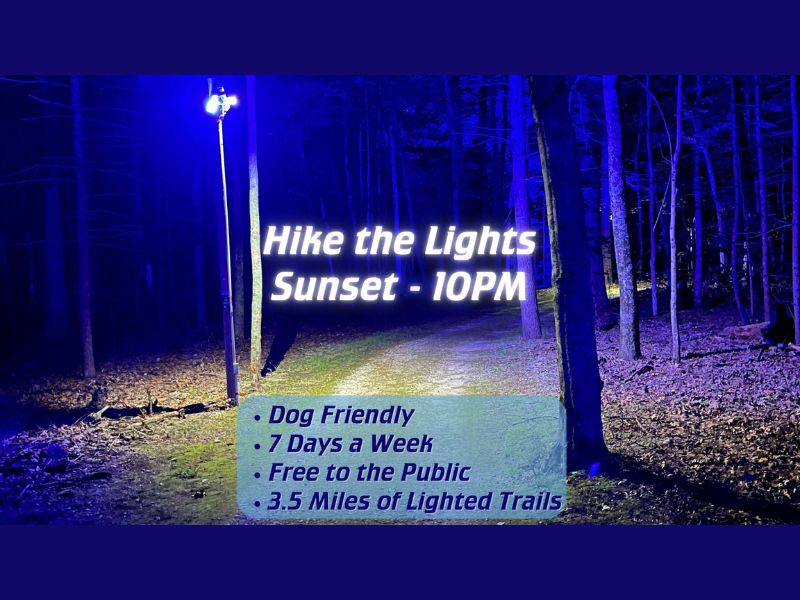 Hike the Lights
Sunset - 10PM

• Dog Friendly
• 7 Days a Week
• Free to the Public
• 3.5 Miles of Lighted Trails